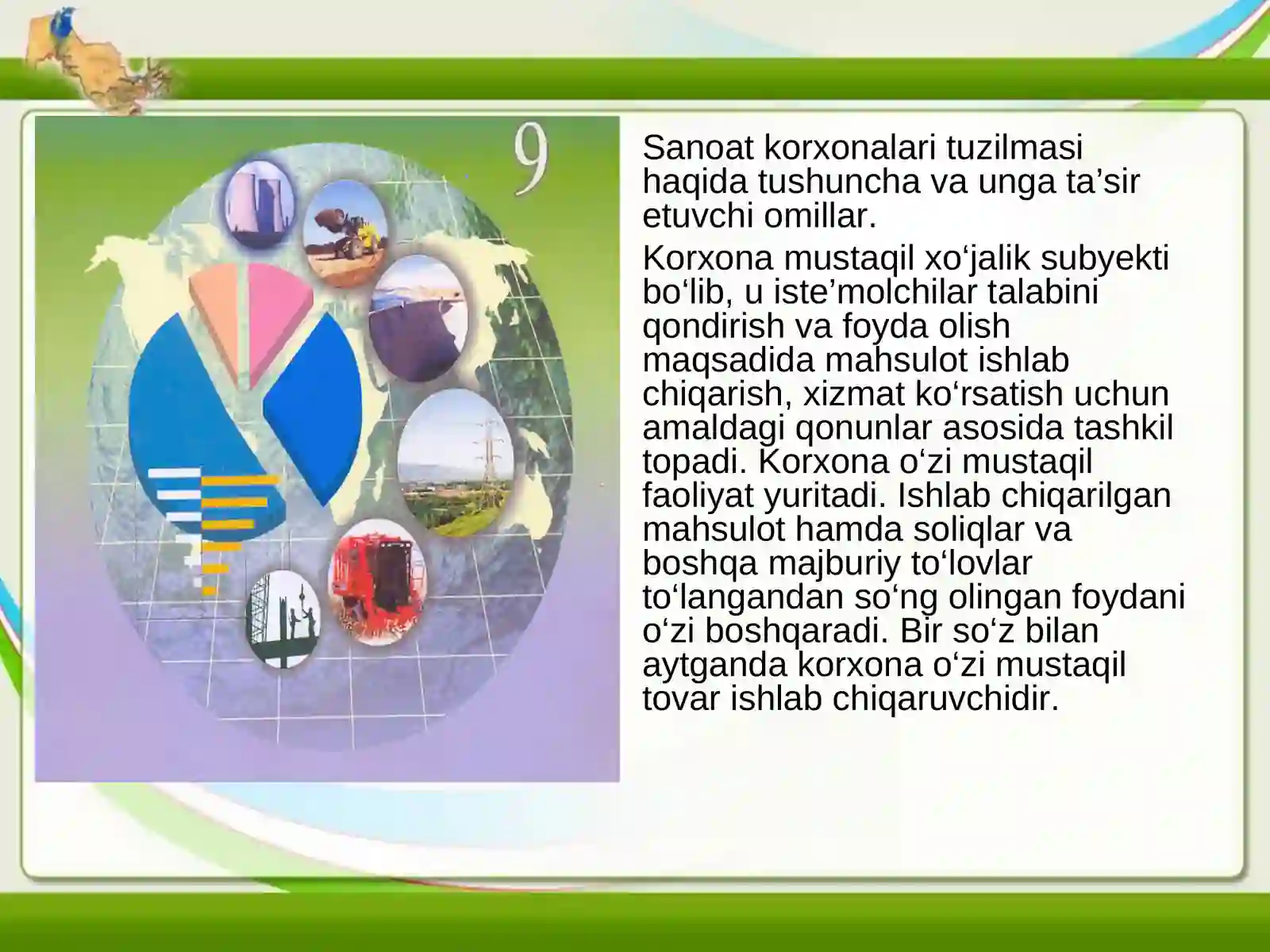 9

Sanoat korxonalari tuzilmasi haqida tushuncha va unga ta’sir etuvchi omillar.

Korxona mustaqil xo‘jalik subyekti bo‘lib, u iste’molchilar talabini qondirish va foyda olish maqsadida mahsulot ishlab chiqarish, xizmat ko‘rsatish uchun amaldagi qonunlar asosida tashkil topadi. Korxona o‘zi mustaqil faoliyat yuritadi. Ishlab chiqarilgan mahsulot hamda soliqlar va boshqa majburiy to‘lovlar to‘langandan so‘ng olingan foydani o‘zi boshqaradi. Bir so‘z bilan aytganda korxona o‘zi mustaqil tovar ishlab chiqaruvchidir.